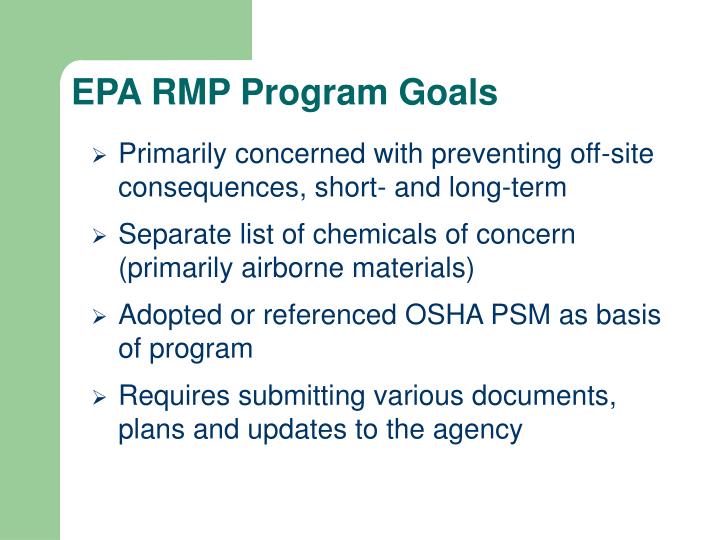 EPA RMP Program Goals

➢ Primarily concerned with preventing off-site consequences, short- and long-term

➢ Separate list of chemicals of concern (primarily airborne materials)

➢ Adopted or referenced OSHA PSM as basis of program

➢ Requires submitting various documents, plans and updates to the agency